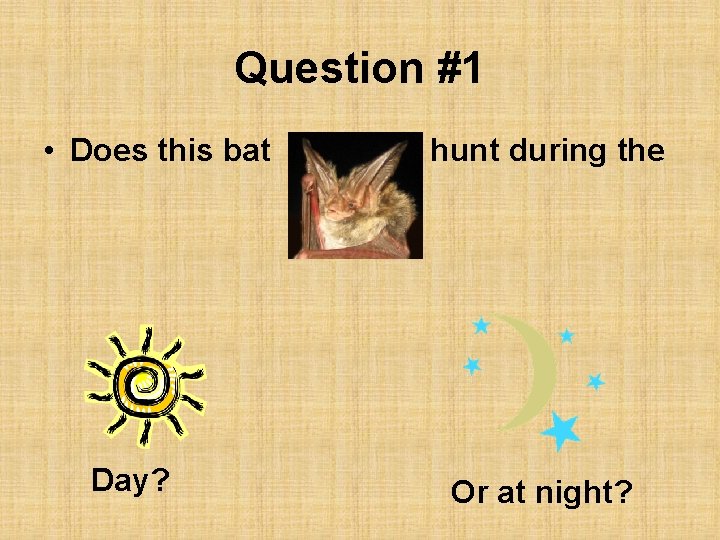 Question #1

• Does this bat hunt during the

Day?

Or at night?